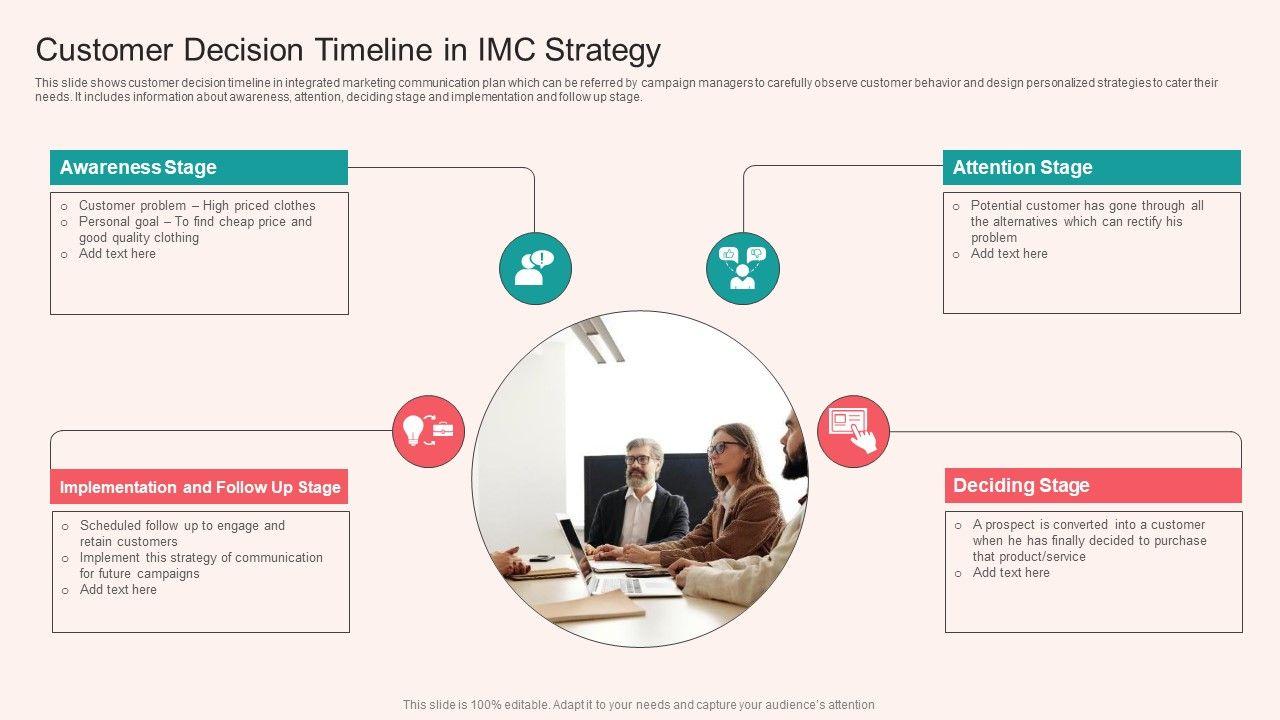 Customer Decision Timeline in IMC Strategy

This slide shows customer decision timeline in integrated marketing communication plan which can be referred by campaign managers to carefully observe customer behavior and design personalized strategies to cater their needs. It includes information about awareness, attention, deciding stage and implementation and follow up stage.

Awareness Stage

o Customer problem – High priced clothes
o Personal goal – To find cheap price and good quality clothing
o Add text here

Attention Stage

o Potential customer has gone through all the alternatives which can rectify his problem
o Add text here

Implementation and Follow Up Stage

o Scheduled follow up to engage and retain customers
o Implement this strategy of communication for future campaigns
o Add text here

Deciding Stage

o A prospect is converted into a customer when he has finally decided to purchase that product/service
o Add text here

This slide is 100% editable. Adapt it to your needs and capture your audience's attention